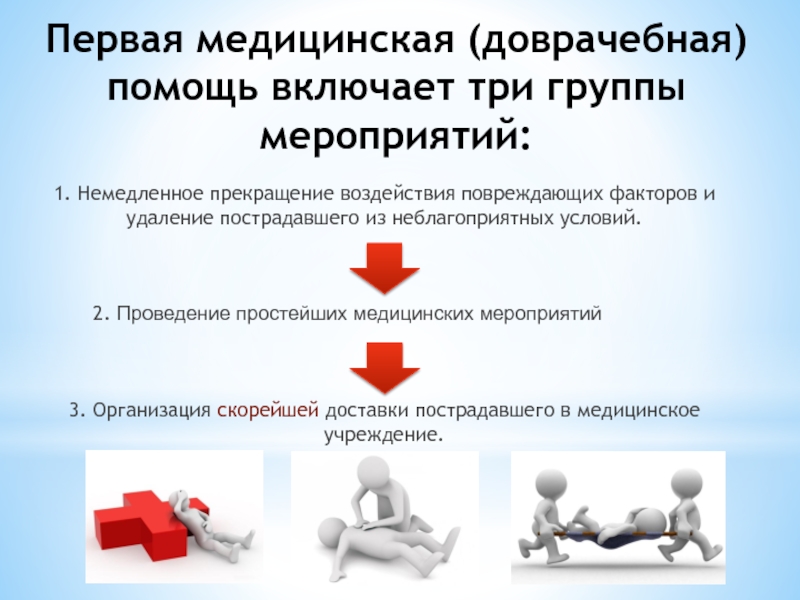 Первая медицинская (доврачебная) помощь включает три группы мероприятий:

1. Немедленное прекращение воздействия повреждающих факторов и удаление пострадавшего из неблагоприятных условий.

2. Проведение простейших медицинских мероприятий

3. Организация скорейшей доставки пострадавшего в медицинское учреждение.